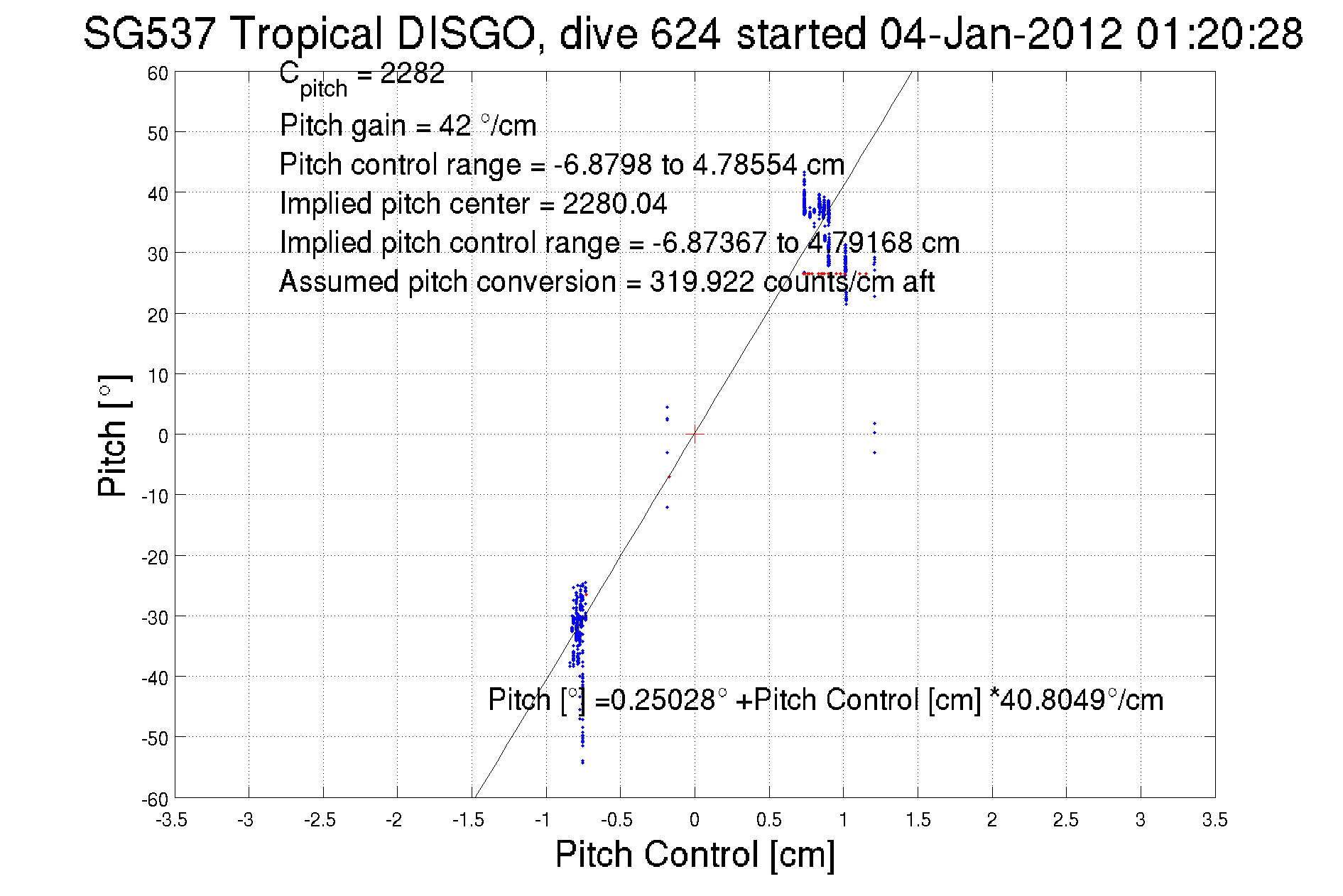 SG537 Tropical DISGO, dive 624 started 04-Jan-2012 01:20:28

$C_{pitch}$ = 2282
Pitch gain = 42 °/cm
Pitch control range = -6.8798 to 4.78554 cm
Implied pitch center = 2280.04
Implied pitch control range = -6.87367 to 4.79168 cm
Assumed pitch conversion = 319.922 counts/cm aft

Pitch [°] =0.25028° +Pitch Control [cm] *40.8049°/cm

Pitch [°]

60
50
40
30
20
10
0
-10
-20
-30
-40
-50
-60

-3.5 -3 -2.5 -2 -1.5 -1 -0.5 0 0.5 1 1.5 2 2.5 3 3.5

Pitch Control [cm]